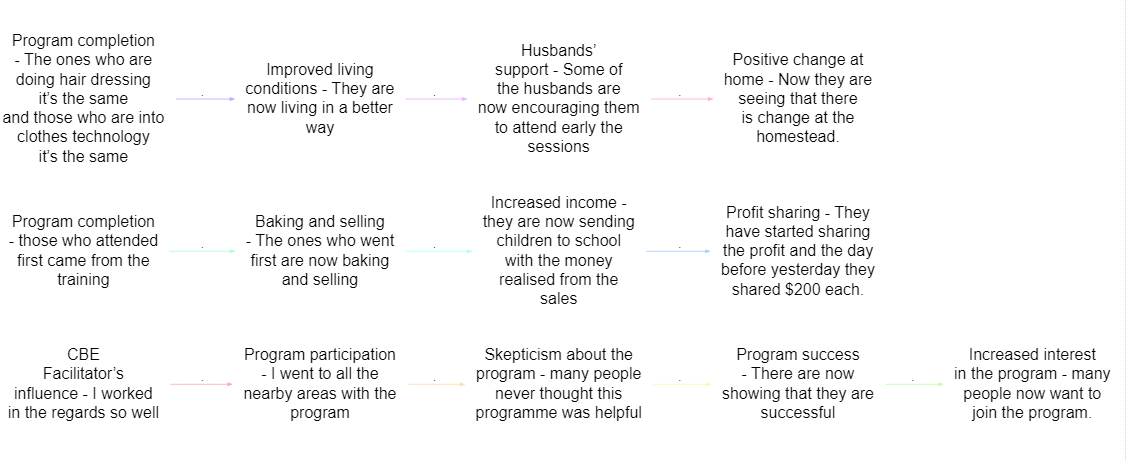 Program completion - The ones who are doing hair dressing it's the same and those who are into clothes technology it's the same

Improved living conditions - They are now living in a better way

Husbands' support - Some of the husbands are now encouraging them to attend early the sessions

Positive change at home - Now they are seeing that there is change at the homestead.

Program completion - those who attended first came from the training

Baking and selling - The ones who went first are now baking and selling

Increased income - they are now sending children to school with the money realised from the sales

Profit sharing - They have started sharing the profit and the day before yesterday they shared $200 each.

CBE Facilitator's influence - I worked in the regards so well

Program participation - I went to all the nearby areas with the program

Skepticism about the program - many people never thought this programme was helpful

Program success - There are now showing that they are successful

Increased interest in the program - many people now want to join the program.